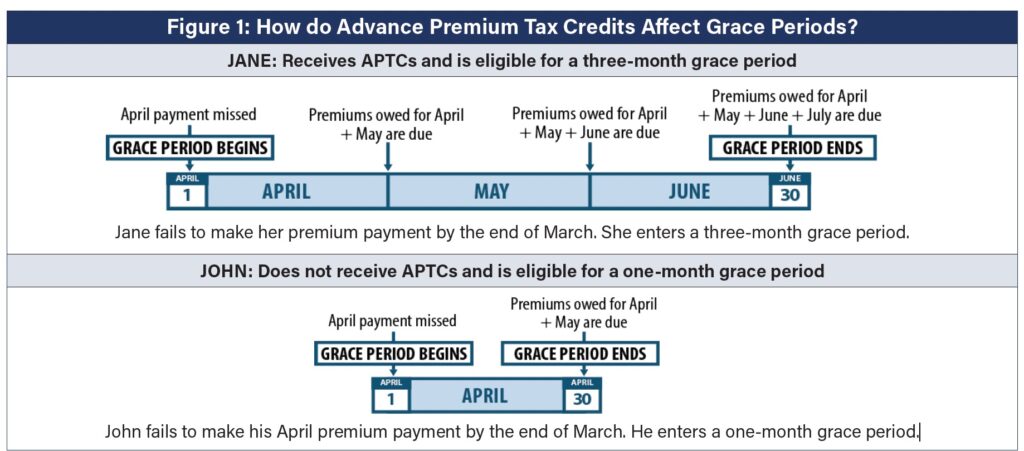 Figure 1: How do Advance Premium Tax Credits Affect Grace Periods?

JANE: Receives APTCs and is eligible for a three-month grace period

April payment missed

GRACE PERIOD BEGINS

Premiums owed for April + May are due

Premiums owed for April + May + June are due

Premiums owed for April + May + June + July are due

GRACE PERIOD ENDS

APRIL 1

APRIL

MAY

JUNE

JUNE 30

Jane fails to make her premium payment by the end of March. She enters a three-month grace period.

JOHN: Does not receive APTCs and is eligible for a one-month grace period

April payment missed

GRACE PERIOD BEGINS

Premiums owed for April + May are due

GRACE PERIOD ENDS

APRIL 1

APRIL

APRIL 30

John fails to make his April premium payment by the end of March. He enters a one-month grace period.